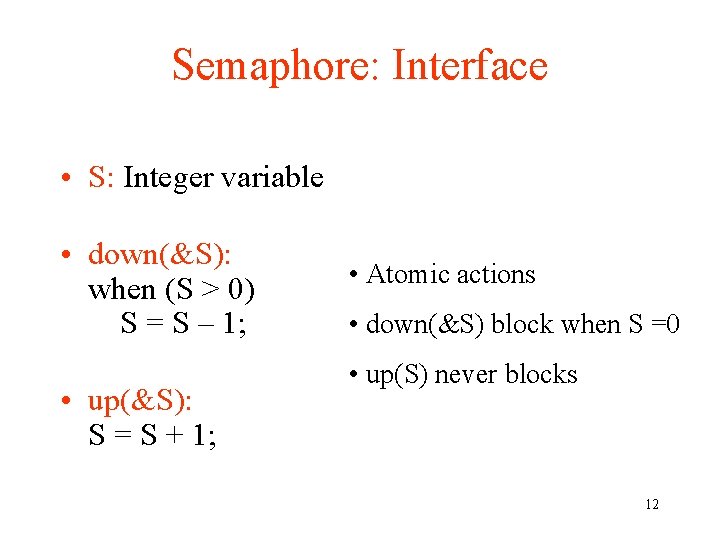 Semaphore: Interface

• S: Integer variable

• down(&S):
when (S > 0)
S = S – 1;

• up(&S):
S = S + 1;

• Atomic actions

• down(&S) block when S =0

• up(S) never blocks

12